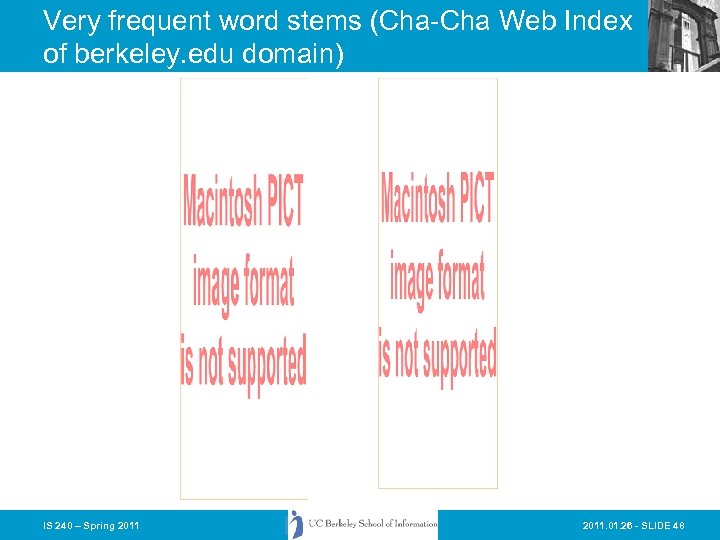 Very frequent word stems (Cha-Cha Web Index of berkeley.edu domain)

Macintosh PICT image format is not supported

Macintosh PICT image format is not supported

IS 240 – Spring 2011

UC Berkeley School of Information

2011.01.26 - SLIDE 48